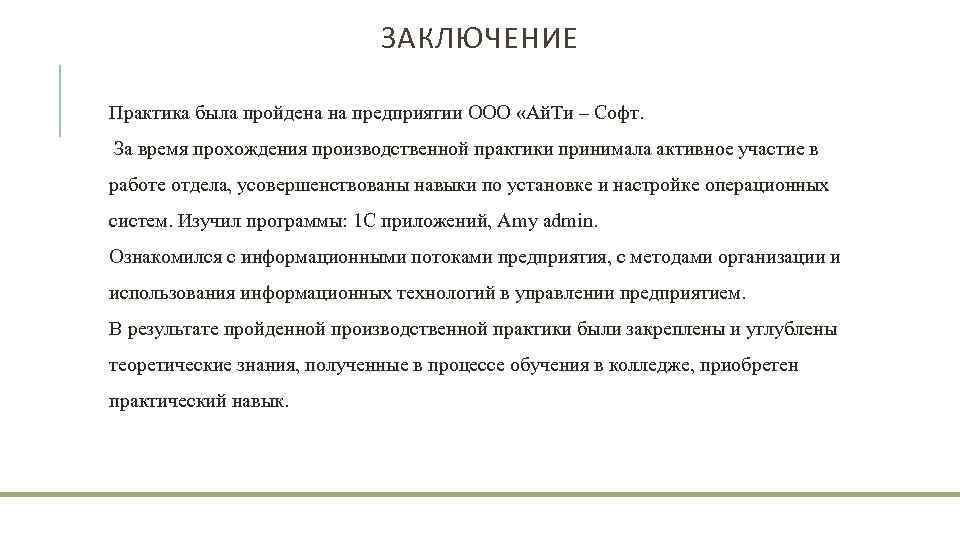 ЗАКЛЮЧЕНИЕ

Практика была пройдена на предприятии ООО «АйТи – Софт.

За время прохождения производственной практики принимала активное участие в работе отдела, усовершенствованы навыки по установке и настройке операционных систем. Изучил программы: 1С приложений, Amy admin.

Ознакомился с информационными потоками предприятия, с методами организации и использования информационных технологий в управлении предприятием.

В результате пройденной производственной практики были закреплены и углублены теоретические знания, полученные в процессе обучения в колледже, приобретен практический навык.